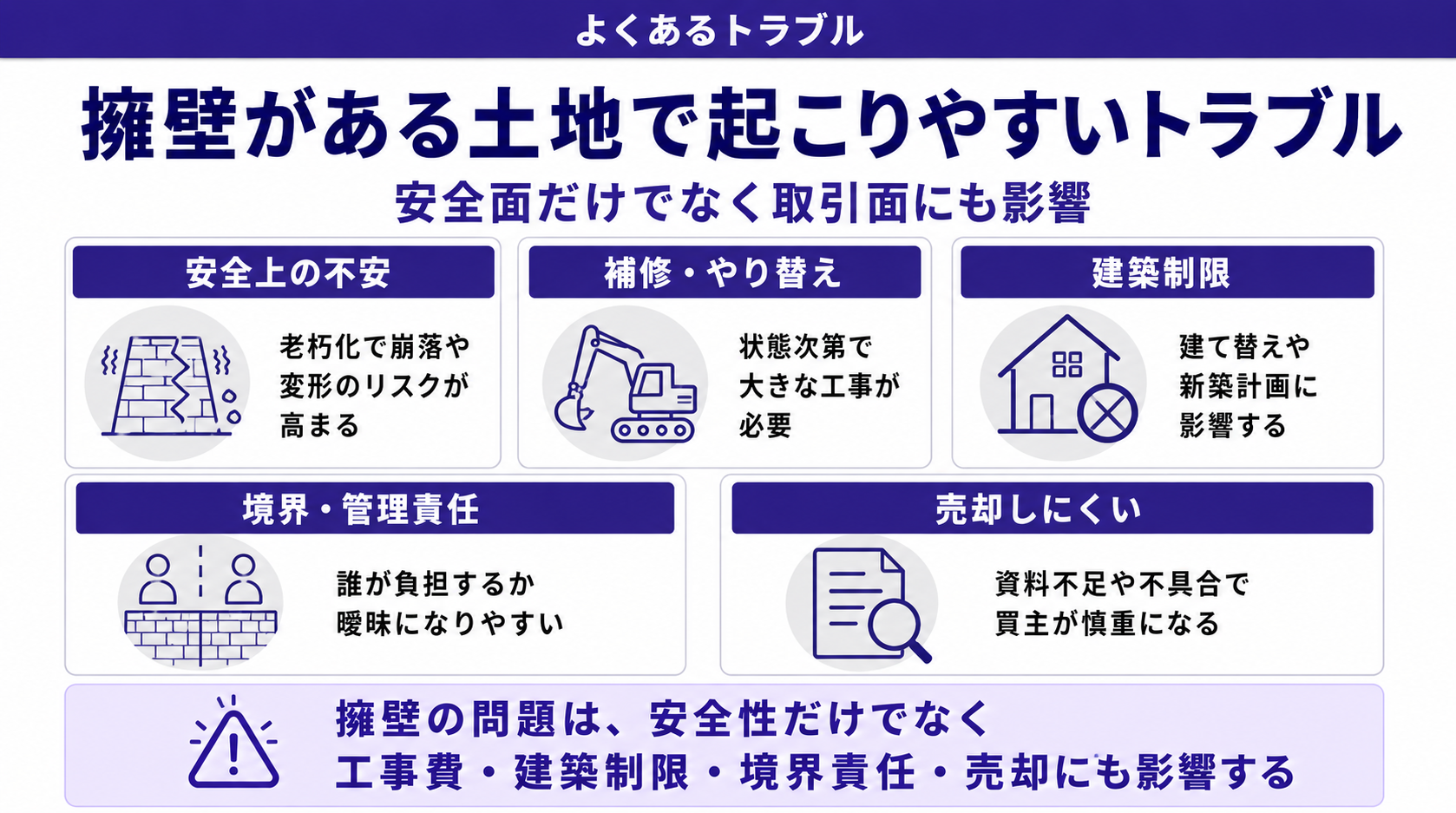 よくあるトラブル

擁壁がある土地で起こりやすいトラブル

安全面だけでなく取引面にも影響

安全上の不安

老朽化で崩落や変形のリスクが高まる

補修・やり替え

状態次第で大きな工事が必要

建築制限

建て替えや新築計画に影響する

境界・管理責任

誰が負担するか曖昧になりやすい

売却しにくい

資料不足や不具合で買主が慎重になる

擁壁の問題は、安全性だけでなく工事費・建築制限・境界責任・売却にも影響する